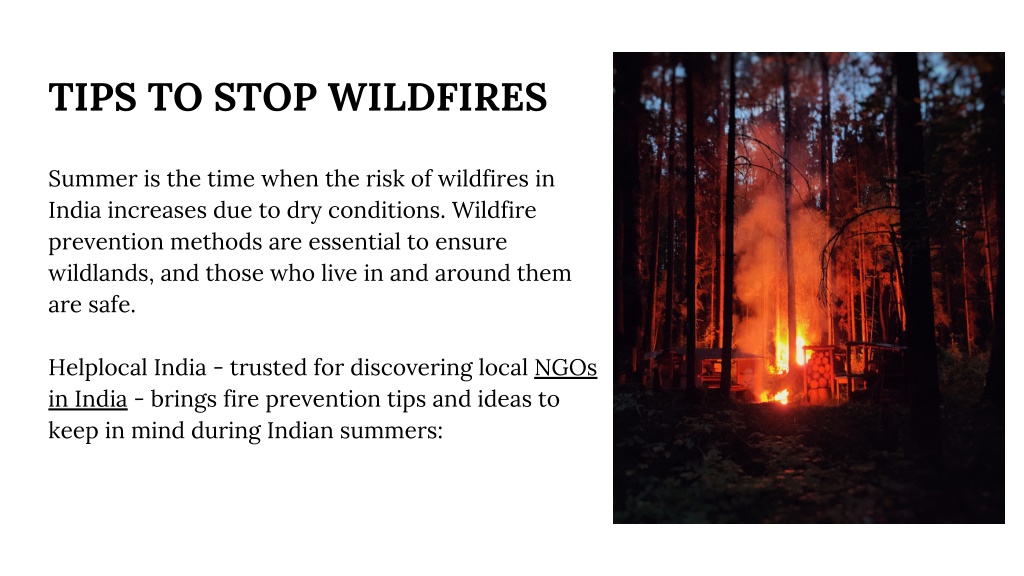 TIPS TO STOP WILDFIRES

Summer is the time when the risk of wildfires in India increases due to dry conditions. Wildfire prevention methods are essential to ensure wildlands, and those who live in and around them are safe.

Helplocal India - trusted for discovering local NGOs in India - brings fire prevention tips and ideas to keep in mind during Indian summers: